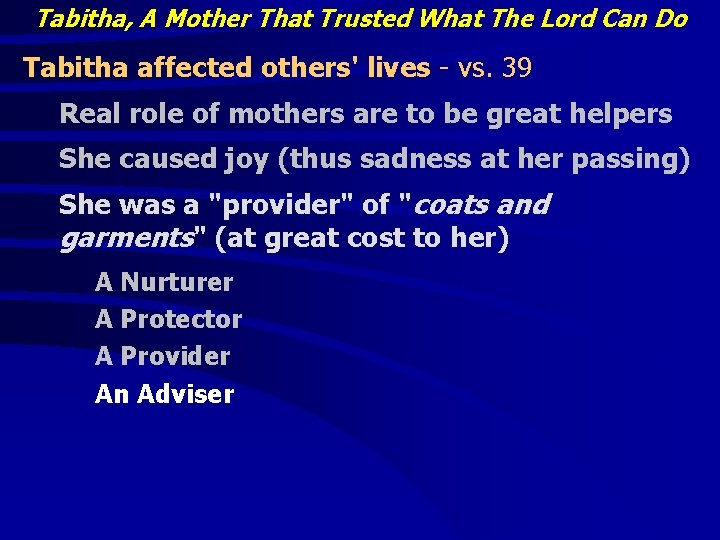 Tabitha, A Mother That Trusted What The Lord Can Do

Tabitha affected others' lives - vs. 39

Real role of mothers are to be great helpers

She caused joy (thus sadness at her passing)

She was a "provider" of "coats and garments" (at great cost to her)

A Nurturer

A Protector

A Provider

An Adviser